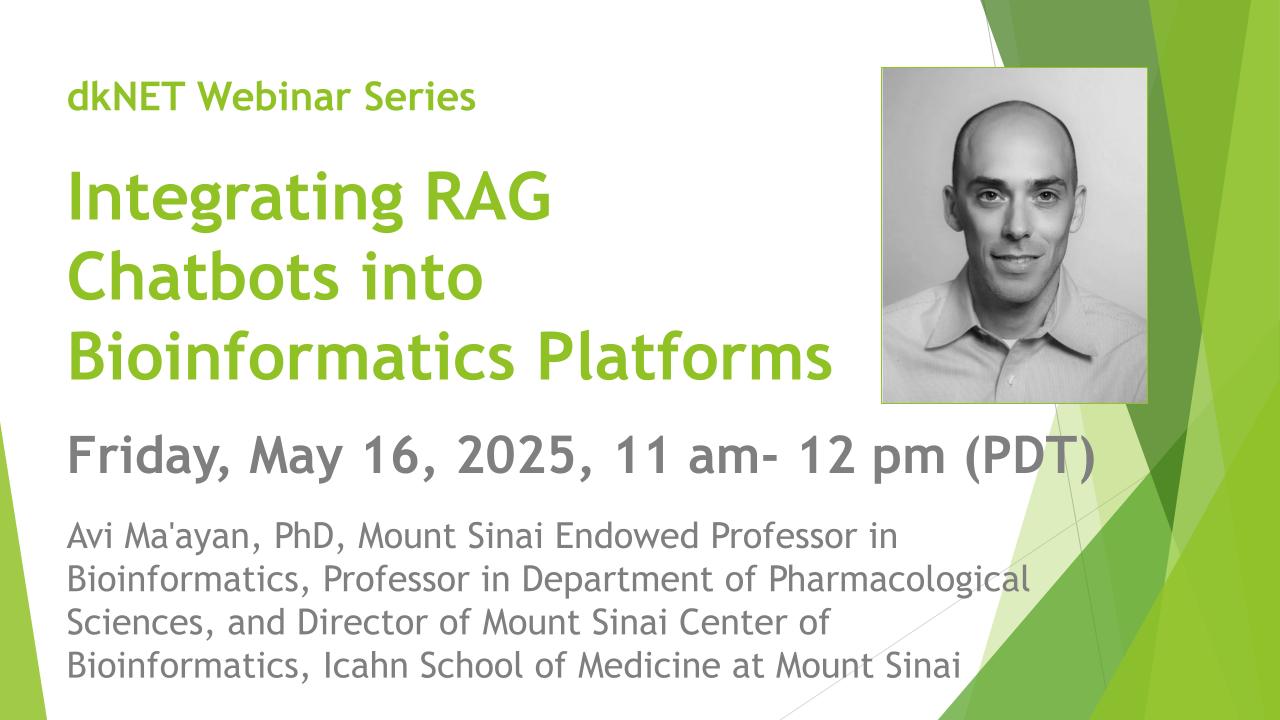 dkNET Webinar Series

Integrating RAG Chatbots into Bioinformatics Platforms

Friday, May 16, 2025, 11 am- 12 pm (PDT)

Avi Ma'ayan, PhD, Mount Sinai Endowed Professor in Bioinformatics, Professor in Department of Pharmacological Sciences, and Director of Mount Sinai Center of Bioinformatics, Icahn School of Medicine at Mount Sinai